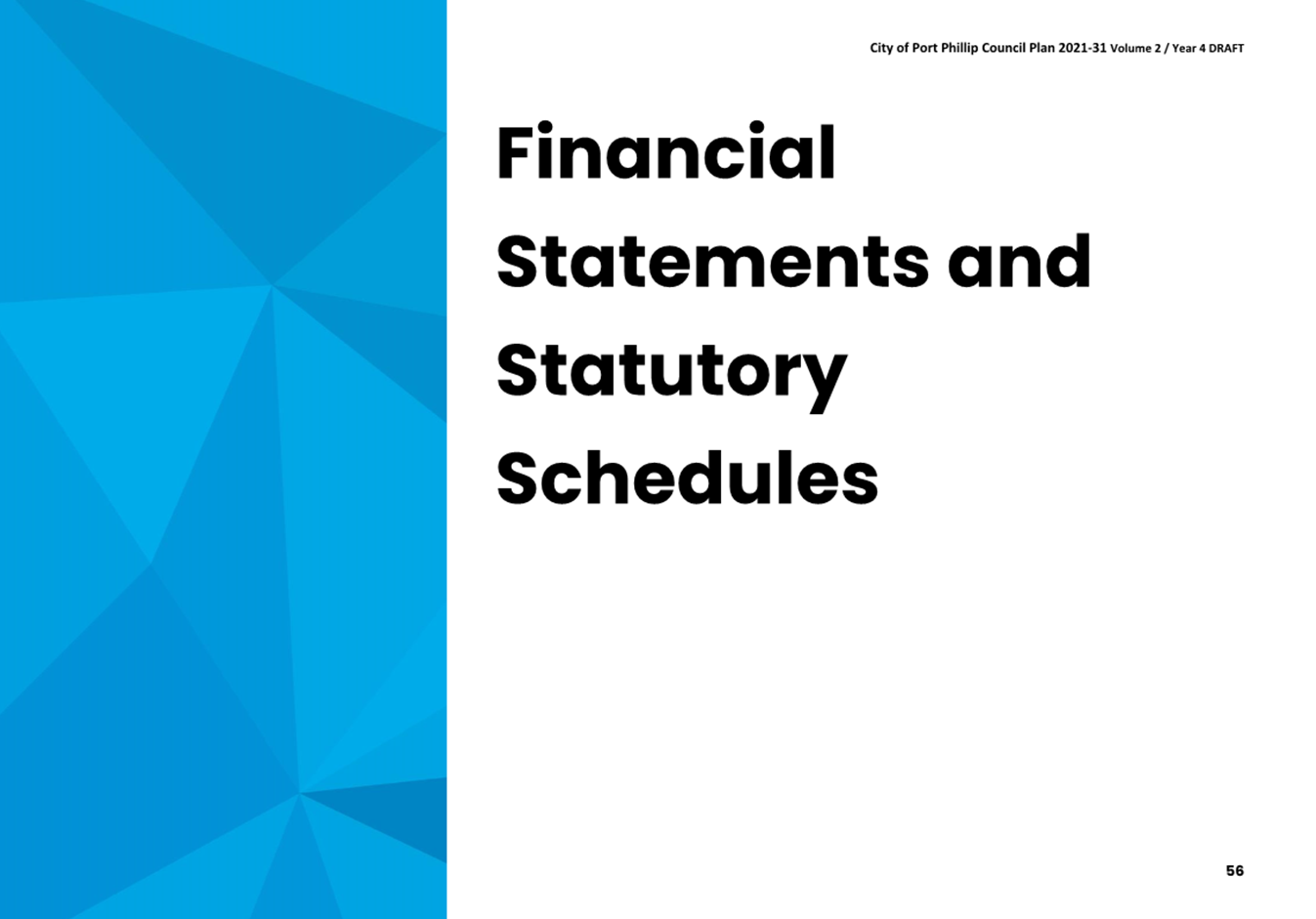 City of Port Phillip Council Plan 2021-31 Volume 2 / Year 4 DRAFT

Financial Statements and Statutory Schedules

56